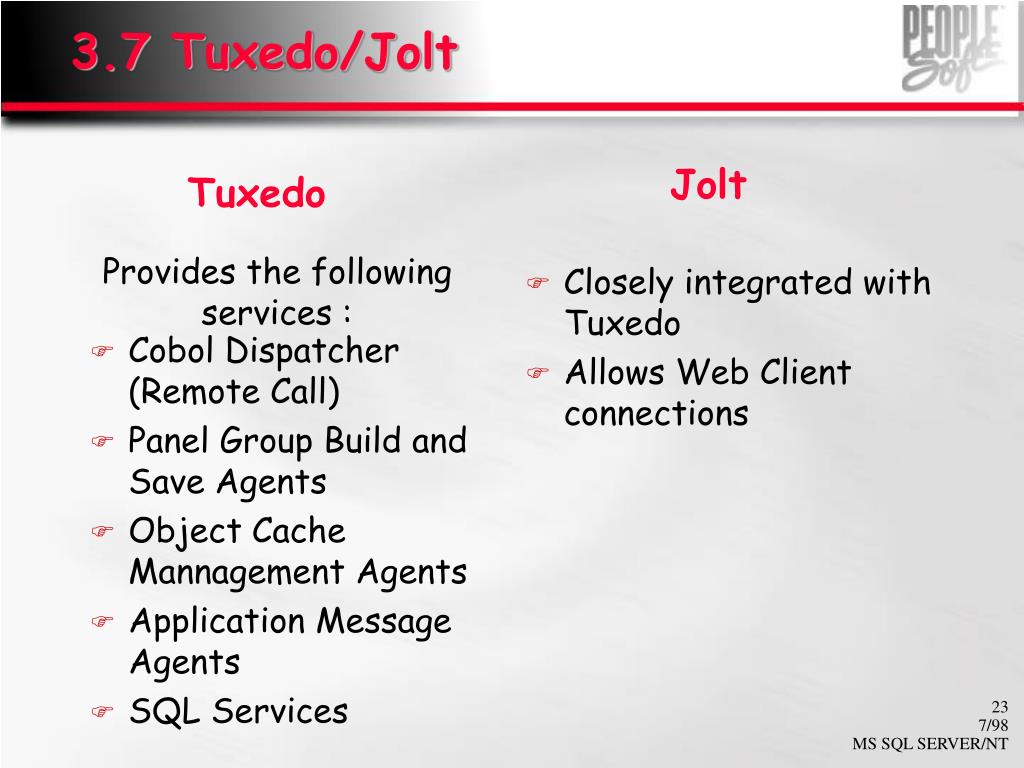 3.7 Tuxedo/Jolt

PEOPLE Soft

Tuxedo

Provides the following services :

Cobol Dispatcher (Remote Call)

Panel Group Build and Save Agents

Object Cache Mannagement Agents

Application Message Agents

SQL Services

Jolt

Closely integrated with Tuxedo

Allows Web Client connections

23
7/98
MS SQL SERVER/NT